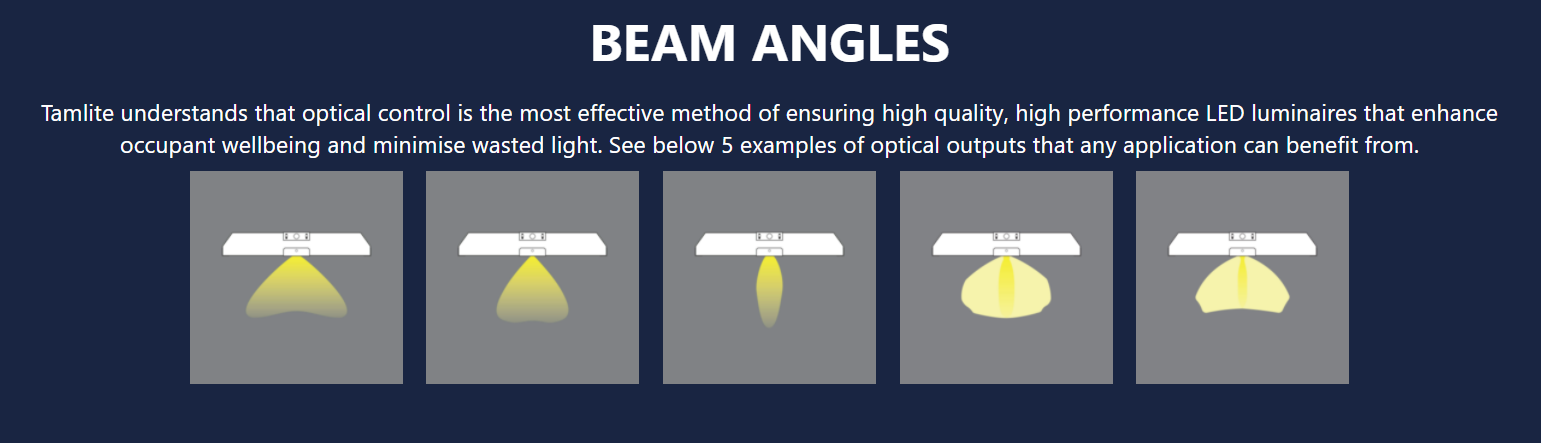 BEAM ANGLES

Tamlite understands that optical control is the most effective method of ensuring high quality, high performance LED luminaires that enhance occupant wellbeing and minimise wasted light. See below 5 examples of optical outputs that any application can benefit from.